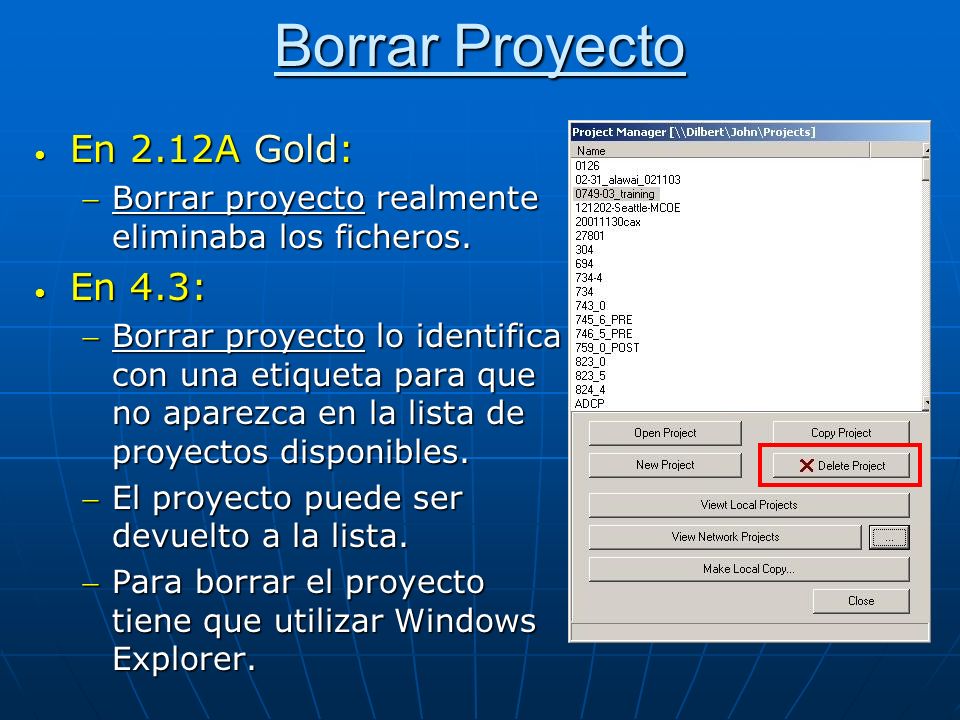 Borrar Proyecto

• En 2.12A Gold:
– Borrar proyecto realmente eliminaba los ficheros.

• En 4.3:
– Borrar proyecto lo identifica con una etiqueta para que no aparezca en la lista de proyectos disponibles.
– El proyecto puede ser devuelto a la lista.
– Para borrar el proyecto tiene que utilizar Windows Explorer.

Project Manager [\\Dilbert\John\Projects]
Name
0126
02-31_alawai_021103
0749-03_training
121202-Seattle-MCOE
20011130cax
27801
304
694
734-4
734
743_0
745_6_PRE
746_5_PRE
759_0_POST
823_0
823_5
824_4
ADCP
Open Project
Copy Project
New Project
Delete Project
Viewt Local Projects
View Network Projects
...
Make Local Copy...
Close